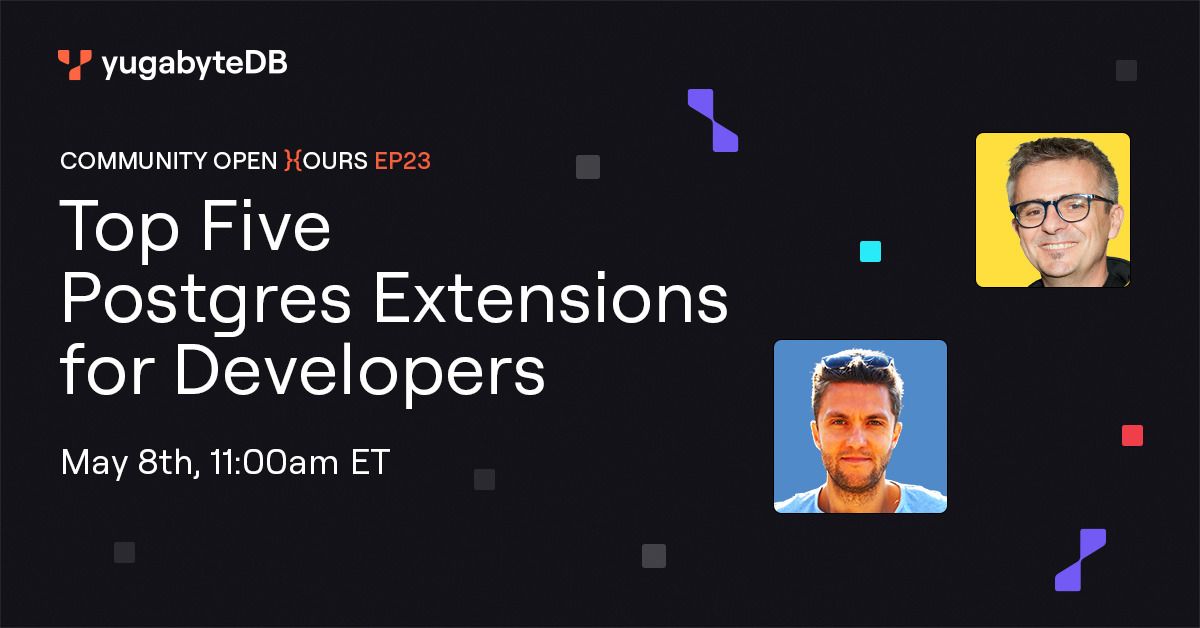 yugabyteDB

COMMUNITY OPEN HOURS EP23

Top Five Postgres Extensions for Developers

May 8th, 11:00am ET